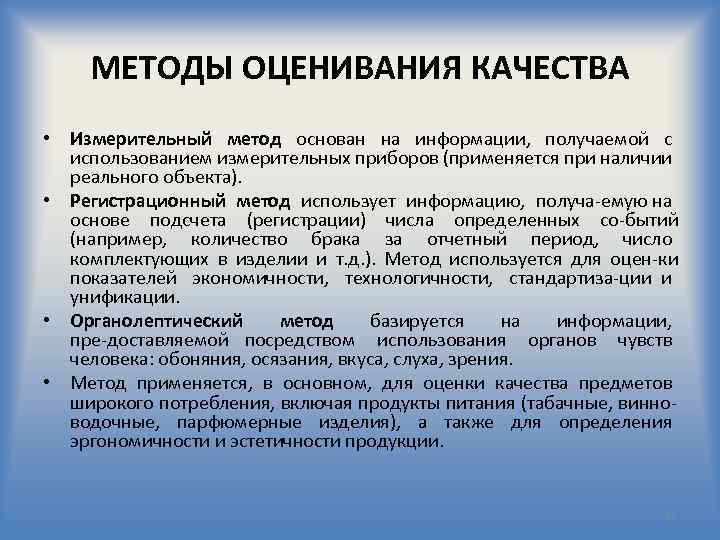 МЕТОДЫ ОЦЕНИВАНИЯ КАЧЕСТВА

• Измерительный метод основан на информации, получаемой с использованием измерительных приборов (применяется при наличии реального объекта).

• Регистрационный метод использует информацию, получа-емую на основе подсчета (регистрации) числа определенных со-бытий (например, количество брака за отчетный период, число комплектующих в изделии и т.д.). Метод используется для оцен-ки показателей экономичности, технологичности, стандартиза-ции и унификации.

• Органолептический метод базируется на информации, пре-доставляемой посредством использования органов чувств человека: обоняния, осязания, вкуса, слуха, зрения.

• Метод применяется, в основном, для оценки качества предметов широкого потребления, включая продукты питания (табачные, винно-водочные, парфюмерные изделия), а также для определения эргономичности и эстетичности продукции.